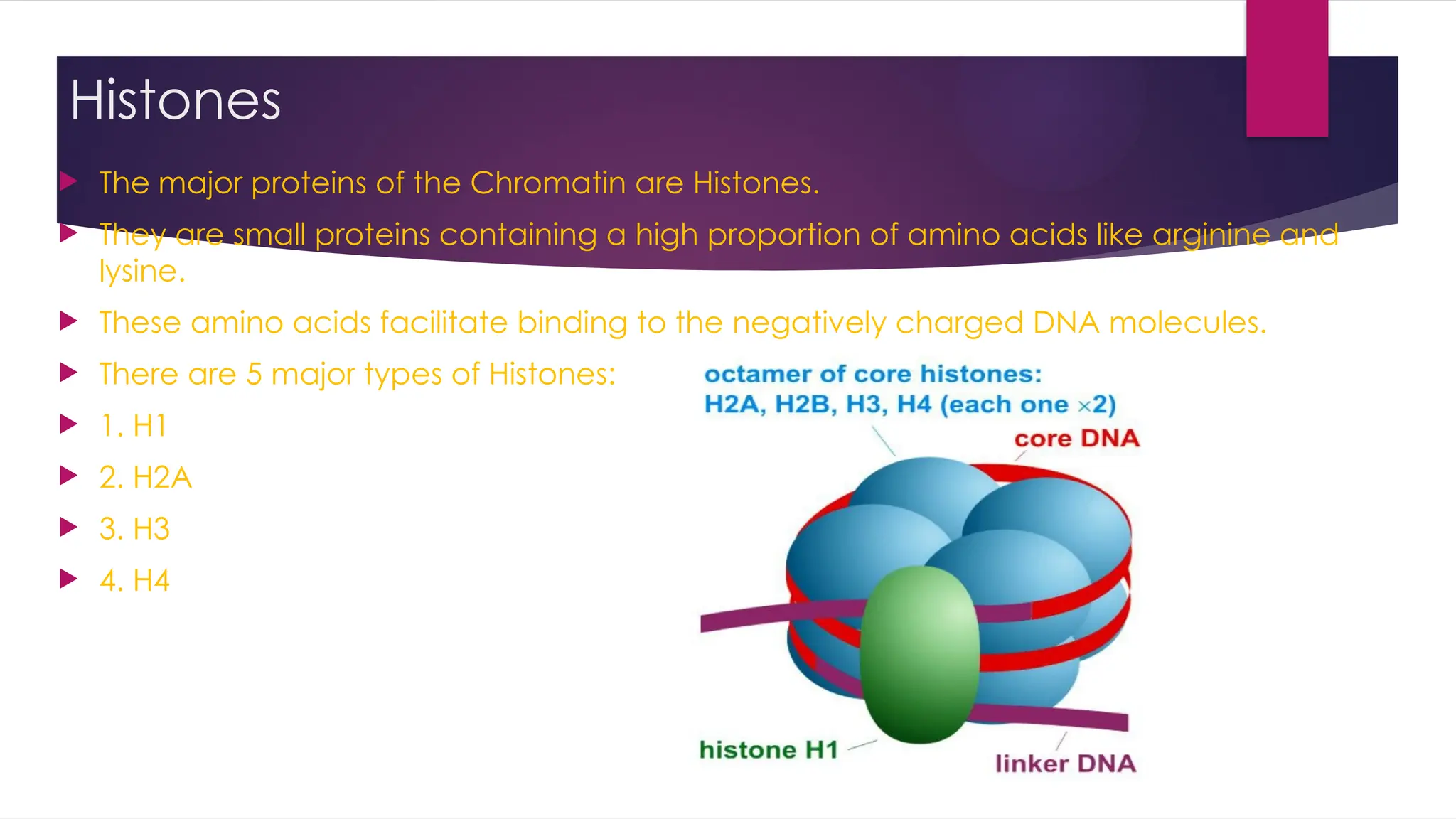 Histones

The major proteins of the Chromatin are Histones.

They are small proteins containing a high proportion of amino acids like arginine and lysine.

These amino acids facilitate binding to the negatively charged DNA molecules.

There are 5 major types of Histones:

1. H1

2. H2A

3. H3

4. H4

octamer of core histones: H2A, H2B, H3, H4 (each one ×2)

core DNA

histone H1

linker DNA